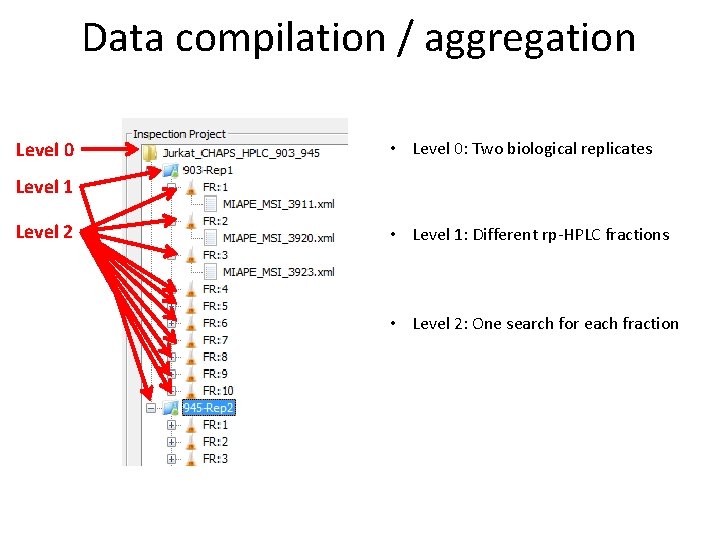 Data compilation / aggregation

Level 0

Level 1

Level 2

Inspection Project

Jurkat_CHAPS_HPLC_903_945

903-Rep1

FR:1

MIAPE_MSI_3911.xml

FR:2

MIAPE_MSI_3920.xml

FR:3

MIAPE_MSI_3923.xml

FR:4

FR:5

FR:6

FR:7

FR:8

FR:9

FR:10

945-Rep2

FR:1

FR:2

FR:3

• Level 0: Two biological replicates

• Level 1: Different rp-HPLC fractions

• Level 2: One search for each fraction